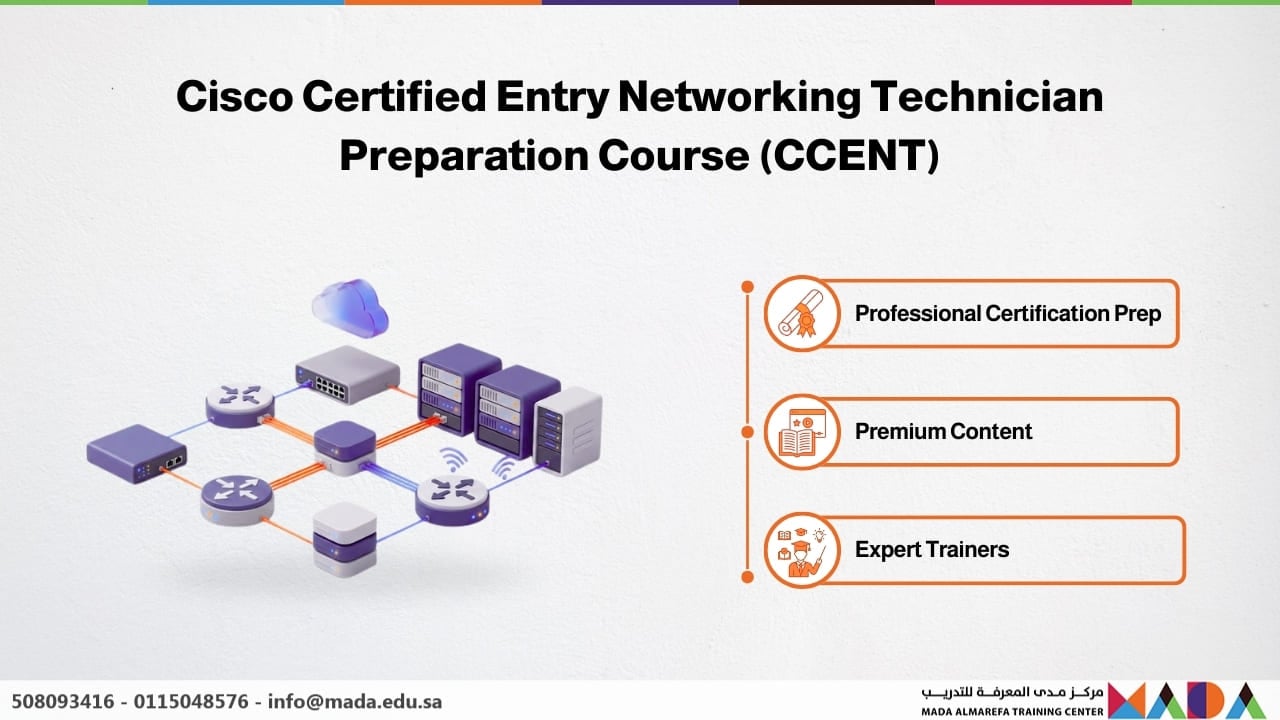 Cisco Certified Entry Networking Technician Preparation Course (CCENT)

Professional Certification Prep

Premium Content

Expert Trainers

508093416 - 0115048576 - info@mada.edu.sa

مركز مدى المعرفة للتدريب
MADA ALMAREFA TRAINING CENTER
MADA